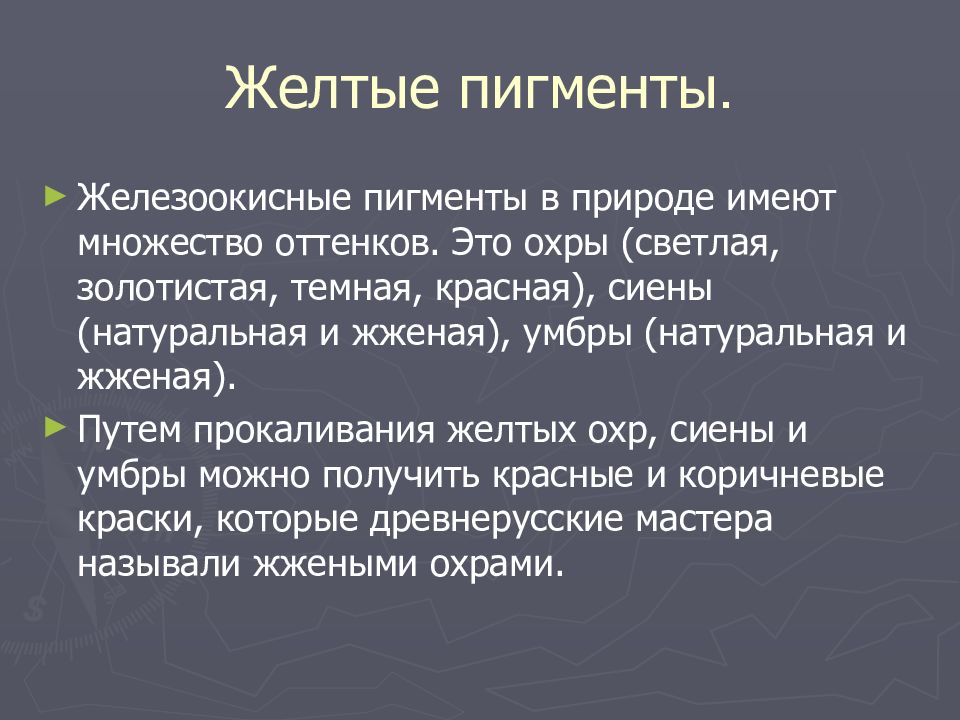 Желтые пигменты.

► Железоокисные пигменты в природе имеют множество оттенков. Это охры (светлая, золотистая, темная, красная), сиены (натуральная и жженая), умбры (натуральная и жженая).

► Путем прокаливания желтых охр, сиены и умбры можно получить красные и коричневые краски, которые древнерусские мастера называли жжеными охрами.